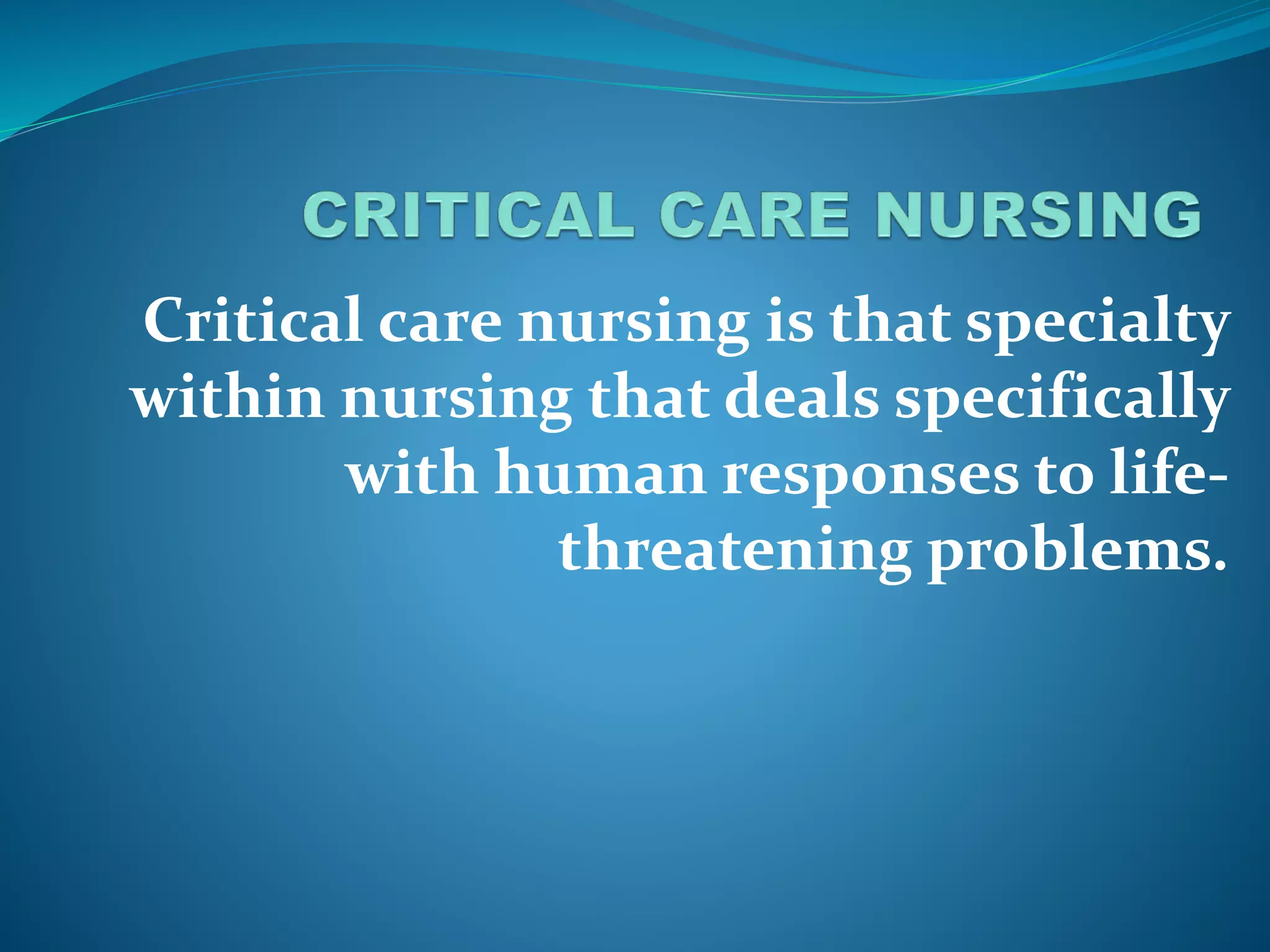 CRITICAL CARE NURSING

Critical care nursing is that specialty within nursing that deals specifically with human responses to life-threatening problems.